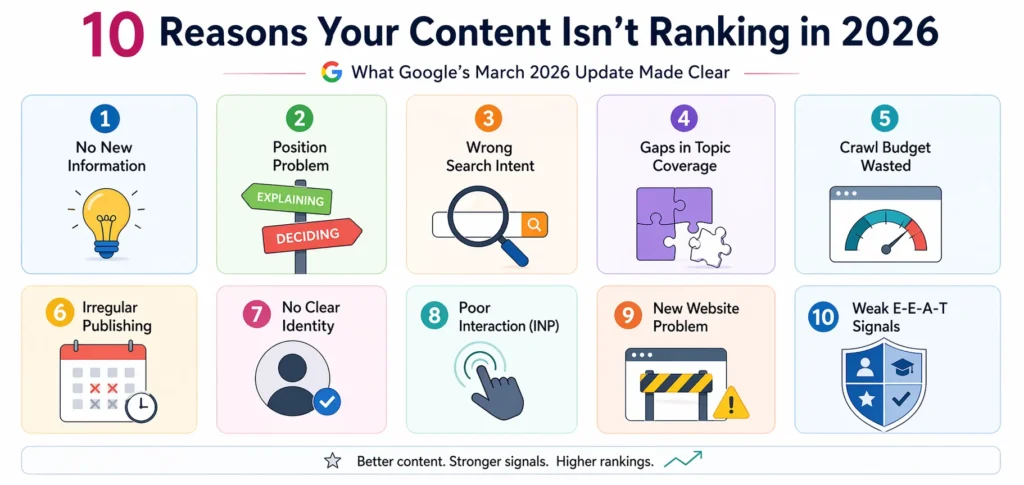 10 Reasons Your Content Isn't Ranking in 2026

G What Google's March 2026 Update Made Clear

1 No New Information

2 Position Problem
EXPLAINING
DECIDING

3 Wrong Search Intent

4 Gaps in Topic Coverage

5 Crawl Budget Wasted

6 Irregular Publishing

7 No Clear Identity

8 Poor Interaction (INP)

9 New Website Problem

10 Weak E-E-A-T Signals

Better content. Stronger signals. Higher rankings.